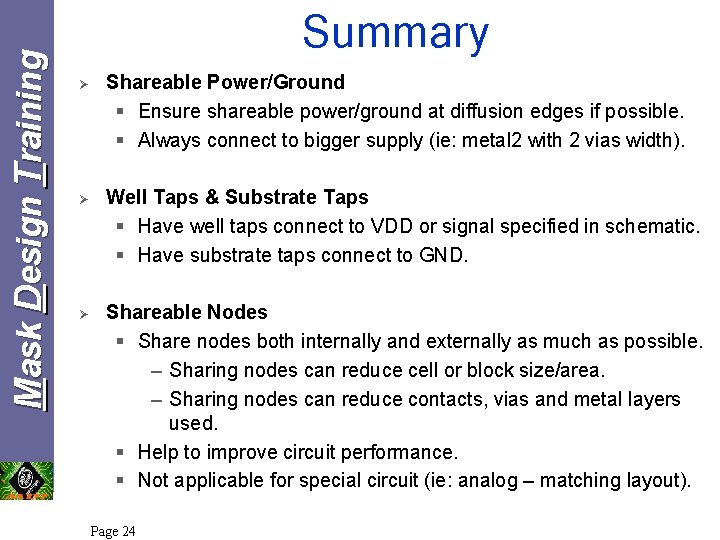 Mask Design Training

Summary

➢ Shareable Power/Ground
▪ Ensure shareable power/ground at diffusion edges if possible.
▪ Always connect to bigger supply (ie: metal2 with 2 vias width).

➢ Well Taps & Substrate Taps
▪ Have well taps connect to VDD or signal specified in schematic.
▪ Have substrate taps connect to GND.

➢ Shareable Nodes
▪ Share nodes both internally and externally as much as possible.
– Sharing nodes can reduce cell or block size/area.
– Sharing nodes can reduce contacts, vias and metal layers used.
▪ Help to improve circuit performance.
▪ Not applicable for special circuit (ie: analog – matching layout).

Page 24